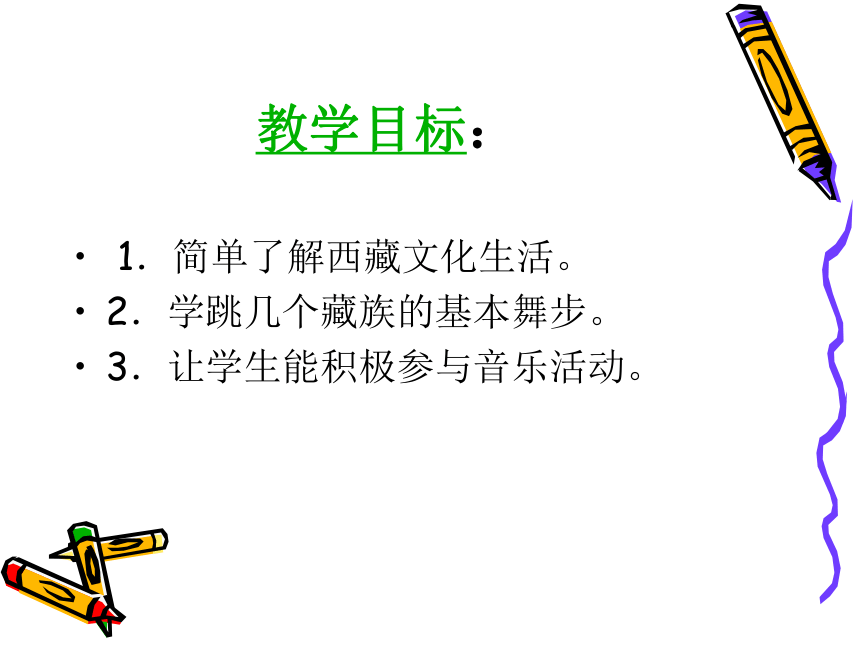 教学目标：

• 1. 简单了解西藏文化生活。
• 2. 学跳几个藏族的基本舞步。
• 3. 让学生能积极参与音乐活动。